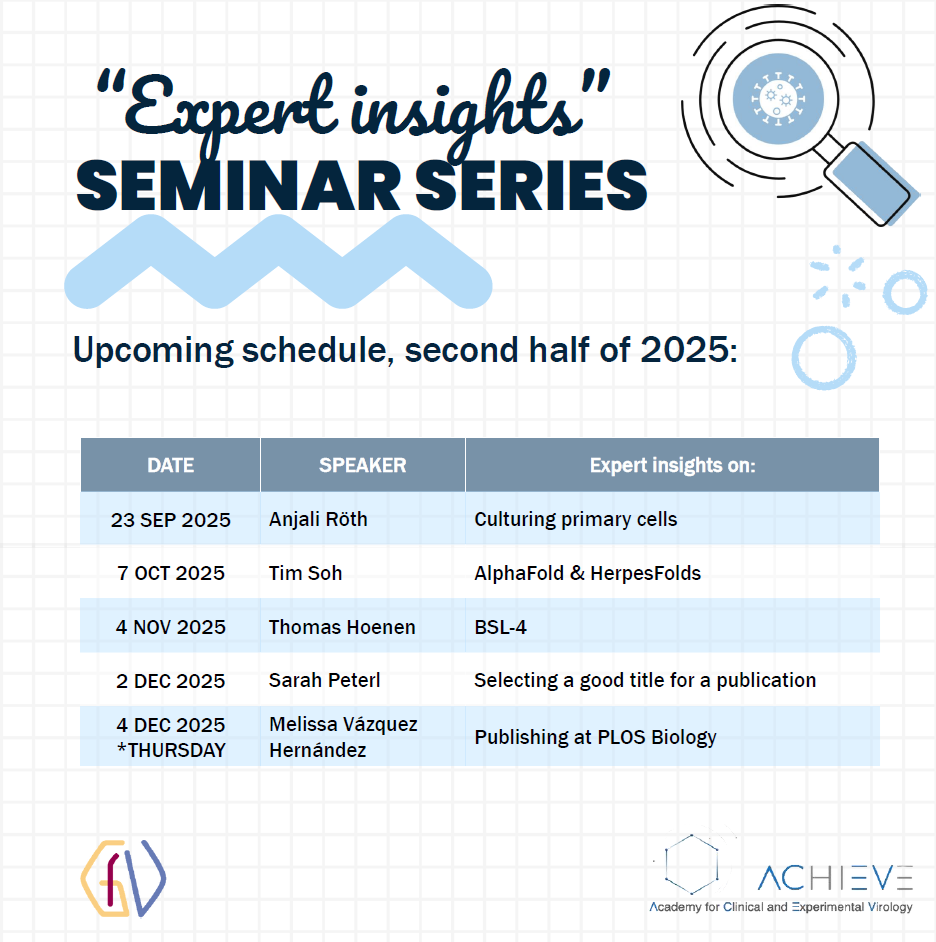 "Expert insights"
SEMINAR SERIES

Upcoming schedule, second half of 2025:

| DATE | SPEAKER | Expert insights on: |
|---|---|---|
| 23 SEP 2025 | Anjali Röth | Culturing primary cells |
| 7 OCT 2025 | Tim Soh | AlphaFold & HerpesFolds |
| 4 NOV 2025 | Thomas Hoenen | BSL-4 |
| 2 DEC 2025 | Sarah Peterl | Selecting a good title for a publication |
| 4 DEC 2025 *THURSDAY | Melissa Vázquez Hernández | Publishing at PLOS Biology |

ACHIEVE
Academy for Clinical and Experimental Virology